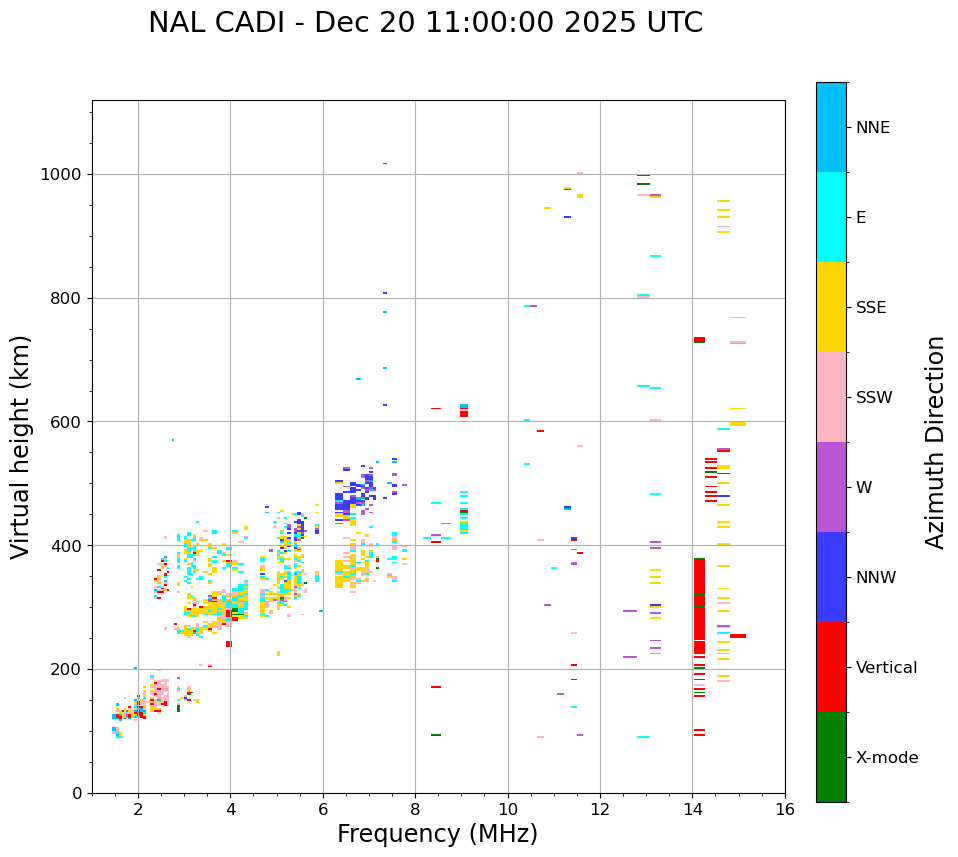 NAL CADI - Dec 20 11:00:00 2025 UTC

Virtual height (km)

1000
800
600
400
200
0

2
4
6
8
10
12
14
16

Frequency (MHz)

NNE
E
SSE
SSW
W
NNW
Vertical
X-mode

Azimuth Direction